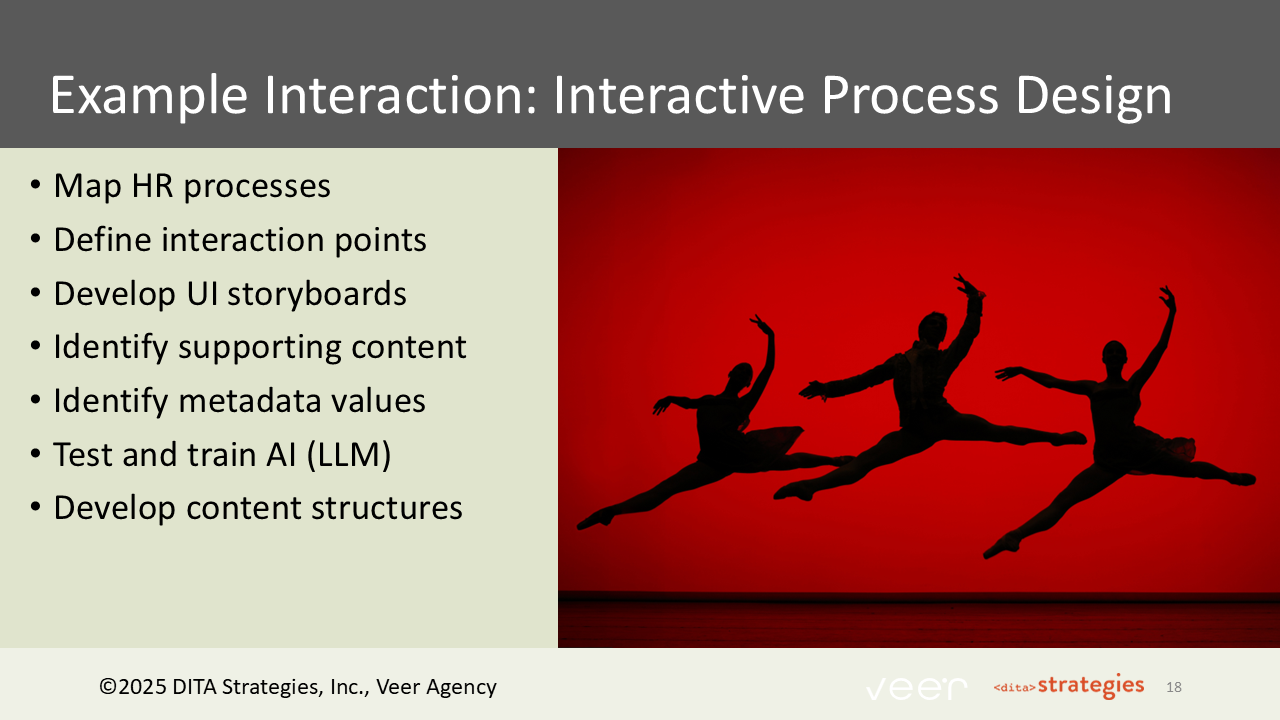 Example Interaction: Interactive Process Design

• Map HR processes
• Define interaction points
• Develop UI storyboards
• Identify supporting content
• Identify metadata values
• Test and train AI (LLM)
• Develop content structures

©2025 DITA Strategies, Inc., Veer Agency

veer

<dita>strategies

18